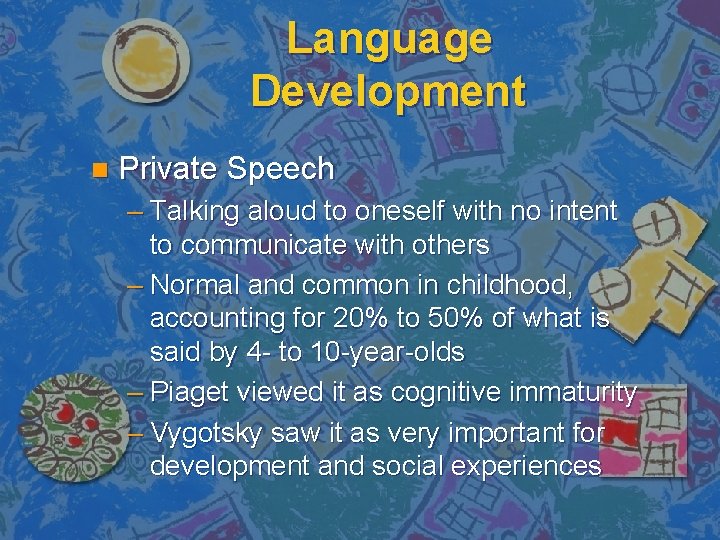 Language Development

Private Speech

– Talking aloud to oneself with no intent to communicate with others

– Normal and common in childhood, accounting for 20% to 50% of what is said by 4- to 10-year-olds

– Piaget viewed it as cognitive immaturity

– Vygotsky saw it as very important for development and social experiences